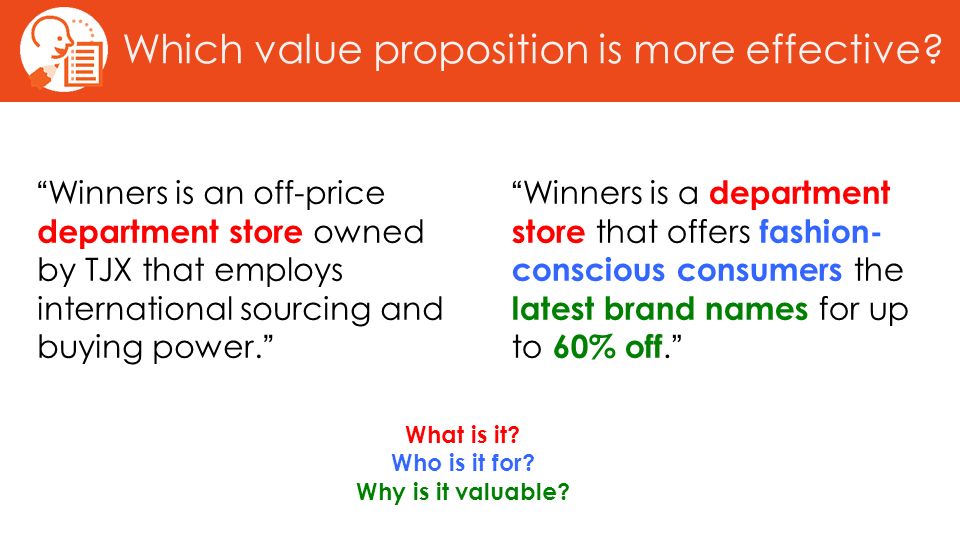 Which value proposition is more effective?

“Winners is an off-price department store owned by TJX that employs international sourcing and buying power.”

“Winners is a department store that offers fashion-conscious consumers the latest brand names for up to 60% off.”

What is it?
Who is it for?
Why is it valuable?